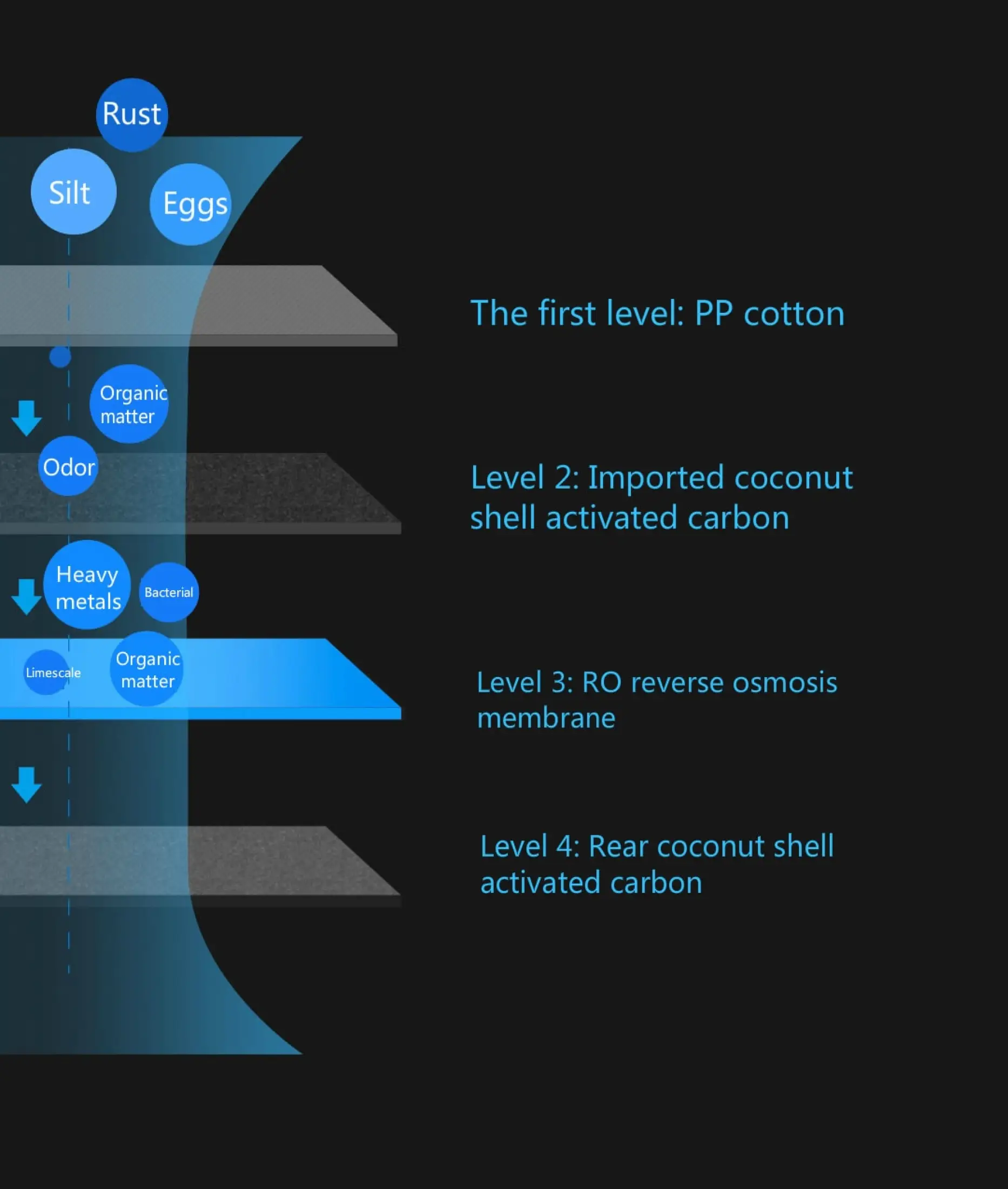 Rust
Silt
Eggs

The first level: PP cotton

Organic matter
Odor

Level 2: Imported coconut shell activated carbon

Heavy metals
Bacterial
Limescale
Organic matter

Level 3: RO reverse osmosis membrane

Level 4: Rear coconut shell activated carbon